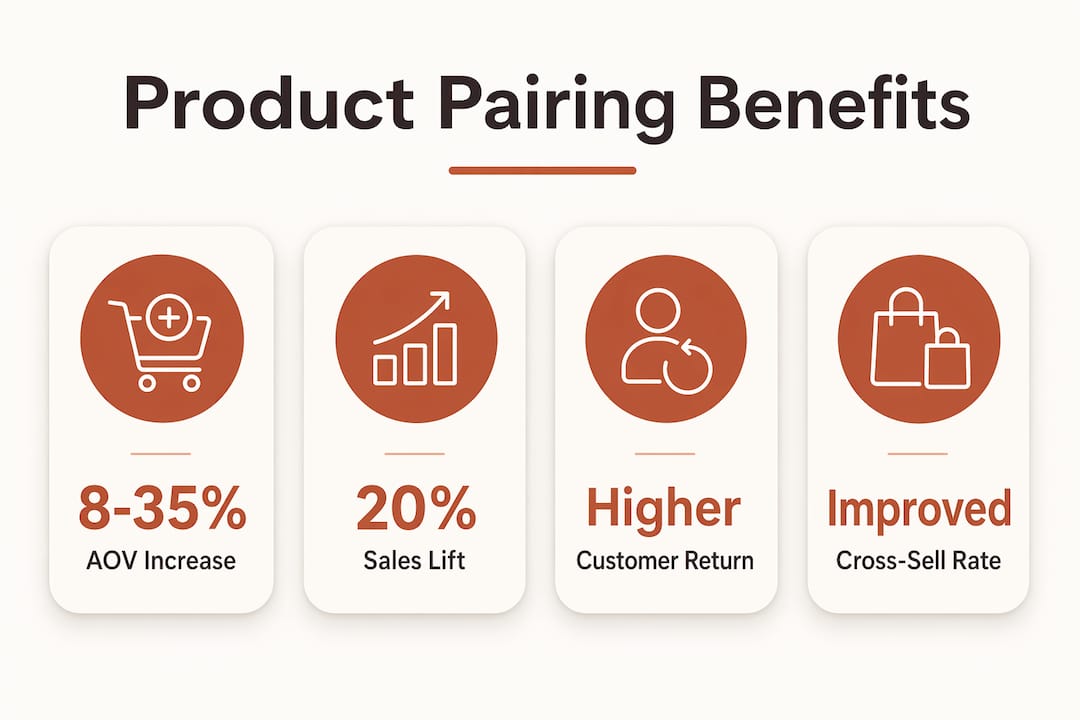 Product Pairing Benefits

8-35%
AOV Increase

20%
Sales Lift

Higher
Customer Return

Improved
Cross-Sell Rate